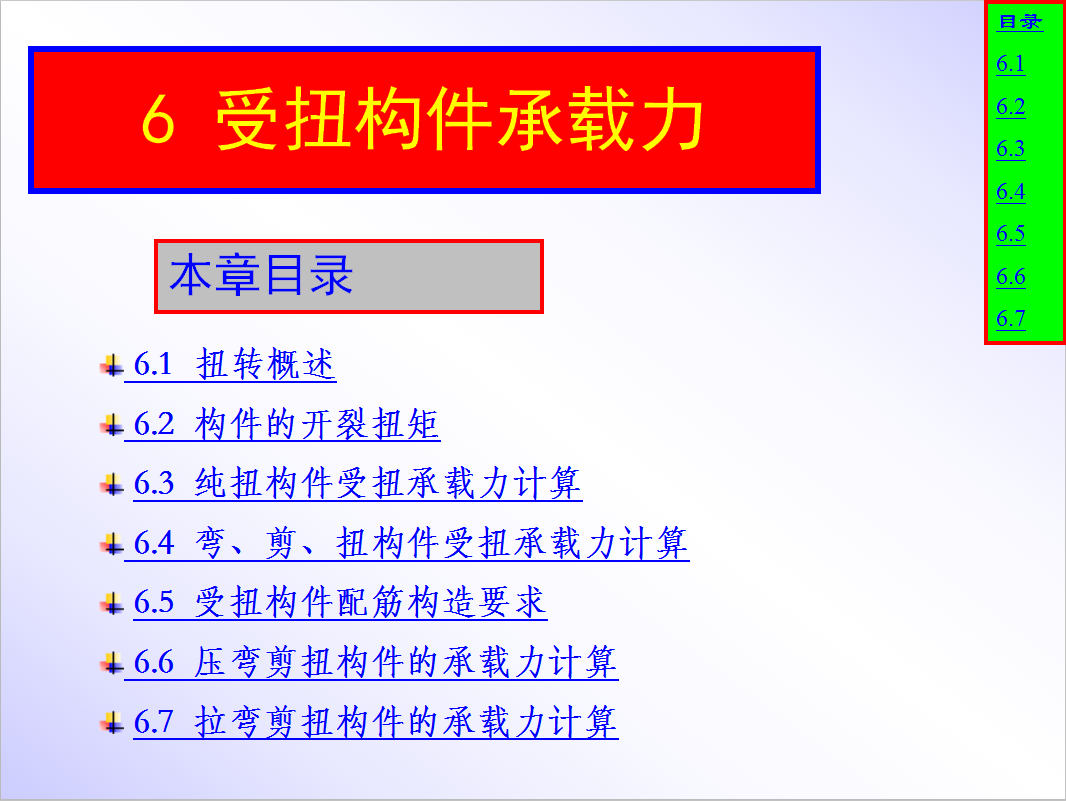 6 受扭构件承载力

本章目录

6.1 扭转概述

6.2 构件的开裂扭矩

6.3 纯扭构件受扭承载力计算

6.4 弯、剪、扭构件受扭承载力计算

6.5 受扭构件配筋构造要求

6.6 压弯剪扭构件的承载力计算

6.7 拉弯剪扭构件的承载力计算

目录
6.1
6.2
6.3
6.4
6.5
6.6
6.7